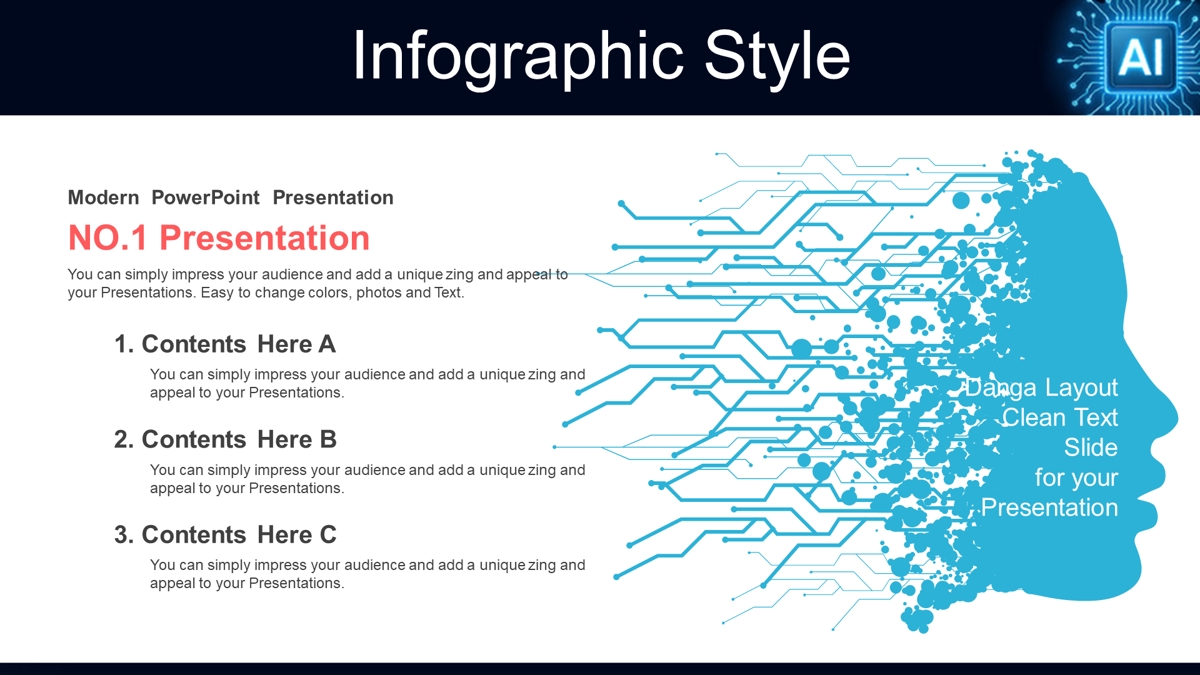 Infographic Style

AI

Modern PowerPoint Presentation

NO.1 Presentation

You can simply impress your audience and add a unique zing and appeal to your Presentations. Easy to change colors, photos and Text.

1. Contents Here A

You can simply impress your audience and add a unique zing and appeal to your Presentations.

2. Contents Here B

You can simply impress your audience and add a unique zing and appeal to your Presentations.

3. Contents Here C

You can simply impress your audience and add a unique zing and appeal to your Presentations.

Danga Layout Clean Text Slide for your Presentation